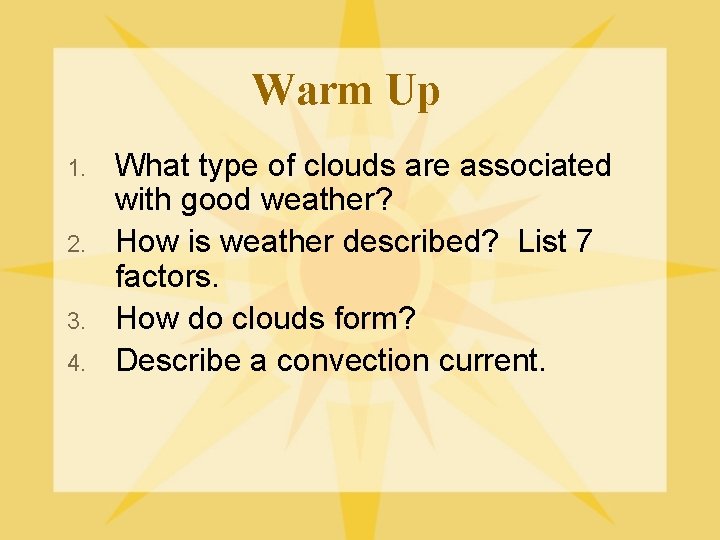 Warm Up

1. What type of clouds are associated with good weather?
2. How is weather described? List 7 factors.
3. How do clouds form?
4. Describe a convection current.